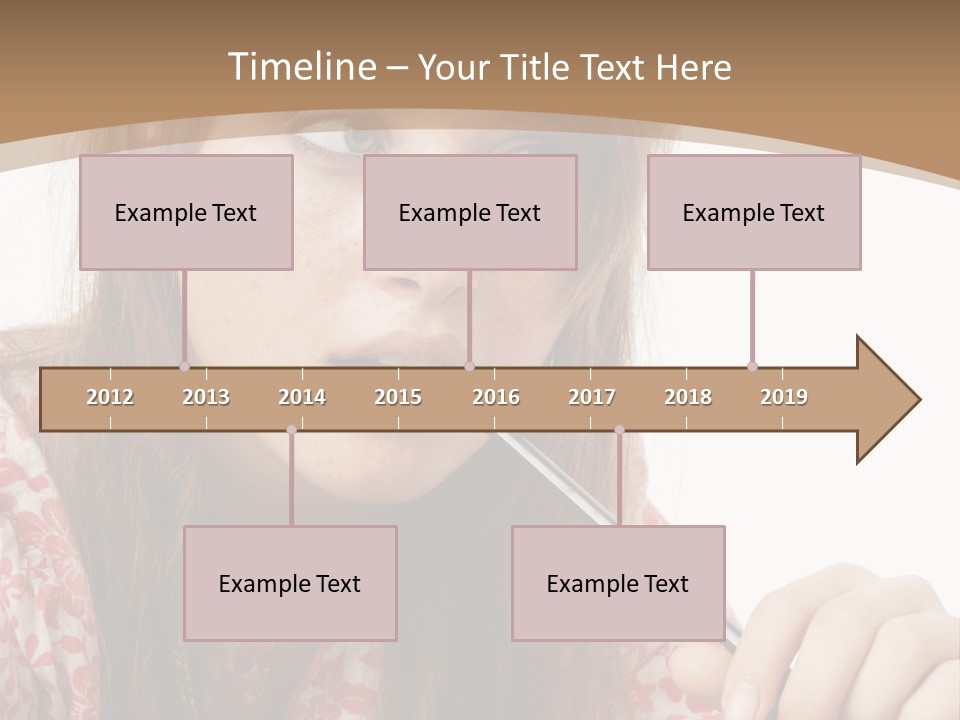 Timeline – Your Title Text Here

Example Text

Example Text

Example Text

2012 2013 2014 2015 2016 2017 2018 2019

Example Text

Example Text